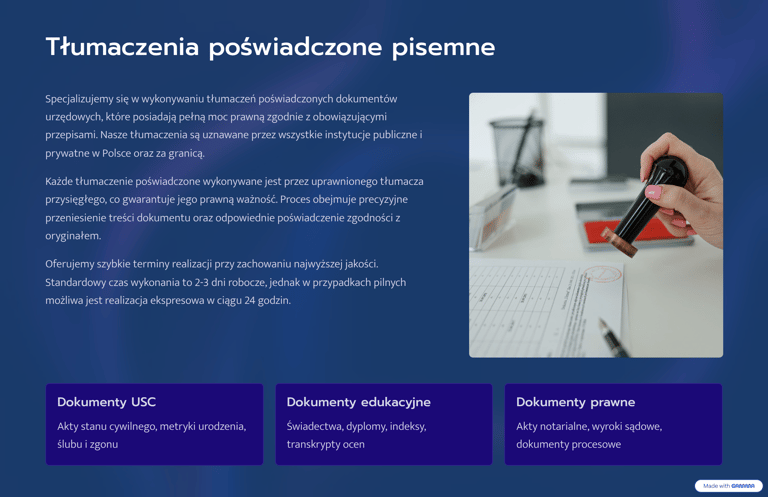 Tłumaczenia poświadczone pisemne

Specjalizujemy się w wykonywaniu tłumaczeń poświadczonych dokumentów urzędowych, które posiadają pełną moc prawną zgodnie z obowiązującymi przepisami. Nasze tłumaczenia są uznawane przez wszystkie instytucje publiczne i prywatne w Polsce oraz za granicą.

Każde tłumaczenie poświadczone wykonywane jest przez uprawnionego tłumacza przysięgłego, co gwarantuje jego prawną ważność. Proces obejmuje precyzyjne przeniesienie treści dokumentu oraz odpowiednie poświadczenie zgodności z oryginałem.

Oferujemy szybkie terminy realizacji przy zachowaniu najwyższej jakości. Standardowy czas wykonania to 2-3 dni robocze, jednak w przypadkach pilnych możliwa jest realizacja ekspresowa w ciągu 24 godzin.

Dokumenty USC

Akty stanu cywilnego, metryki urodzenia, ślubu i zgonu

Dokumenty edukacyjne

Świadectwa, dyplomy, indeksy, transkrypty ocen

Dokumenty prawne

Akty notarialne, wyroki sądowe, dokumenty procesowe

Made with GAMMA